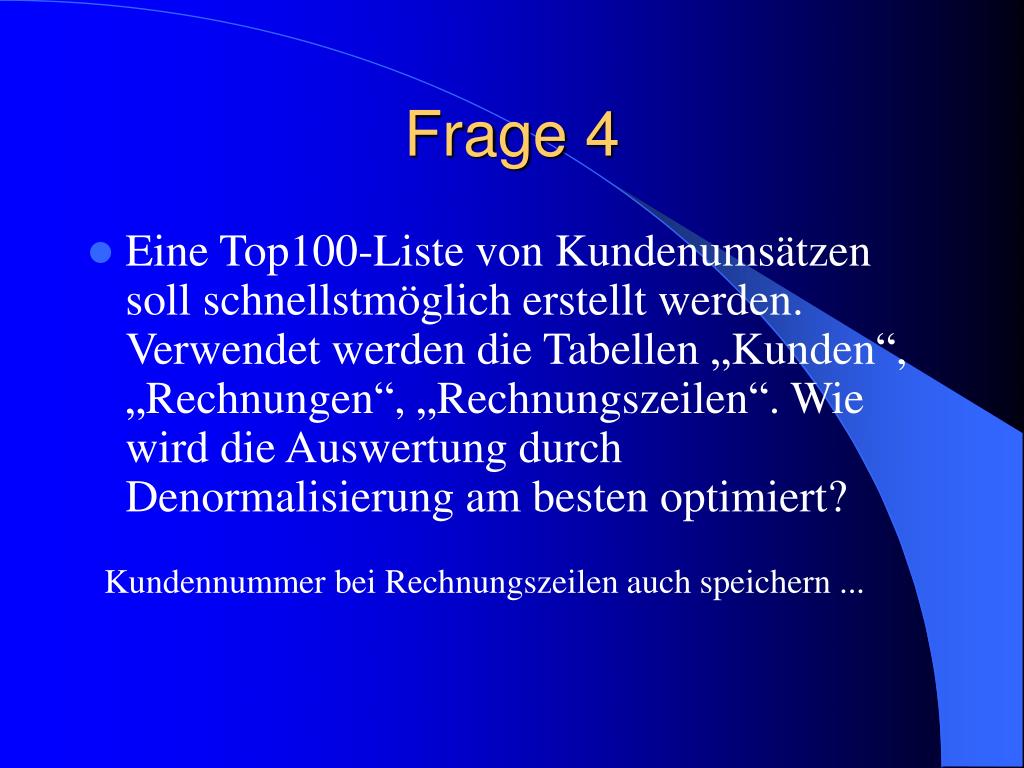 Frage 4

Eine Top100-Liste von Kundenumsätzen soll schnellstmöglich erstellt werden. Verwendet werden die Tabellen „Kunden“, „Rechnungen“, „Rechnungszeilen“. Wie wird die Auswertung durch Denormalisierung am besten optimiert?

Kundennummer bei Rechnungszeilen auch speichern ...